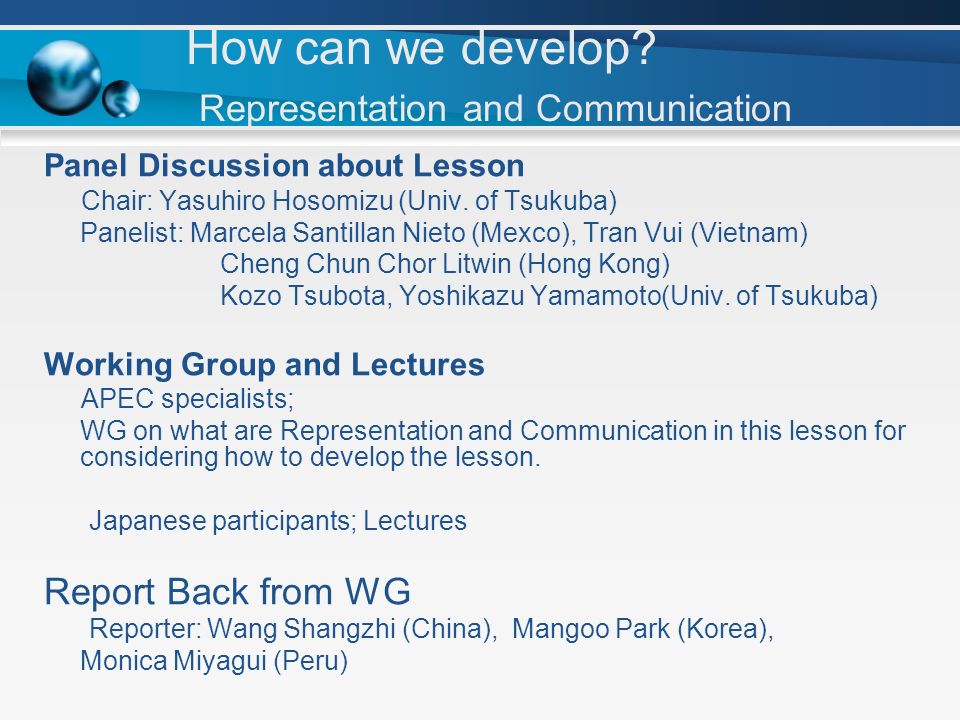 How can we develop?
Representation and Communication

Panel Discussion about Lesson
Chair: Yasuhiro Hosomizu (Univ. of Tsukuba)
Panelist: Marcela Santillan Nieto (Mexco), Tran Vui (Vietnam)
Cheng Chun Chor Litwin (Hong Kong)
Kozo Tsubota, Yoshikazu Yamamoto(Univ. of Tsukuba)

Working Group and Lectures
APEC specialists;
WG on what are Representation and Communication in this lesson for considering how to develop the lesson.

Japanese participants; Lectures

Report Back from WG
Reporter: Wang Shangzhi (China), Mangoo Park (Korea), Monica Miyagui (Peru)